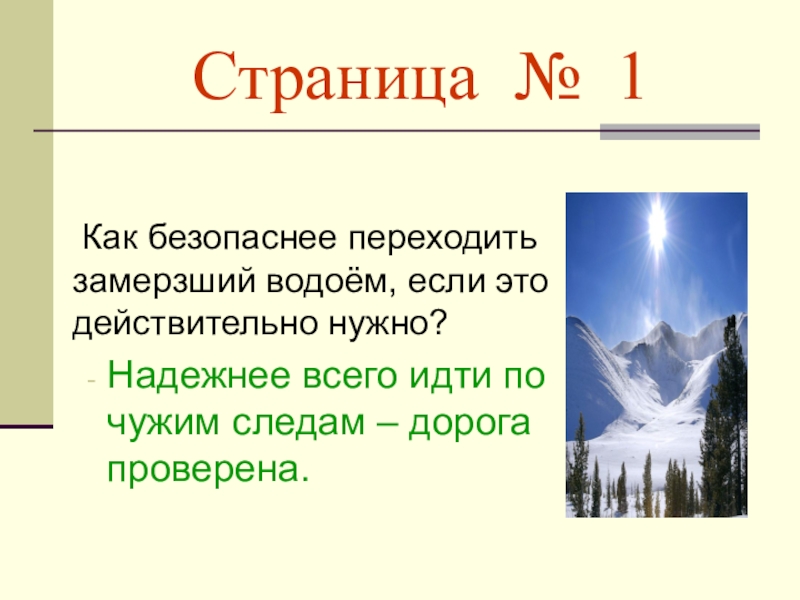 Страница № 1

Как безопаснее переходить замерзший водоём, если это действительно нужно?

- Надежнее всего идти по чужим следам – дорога проверена.